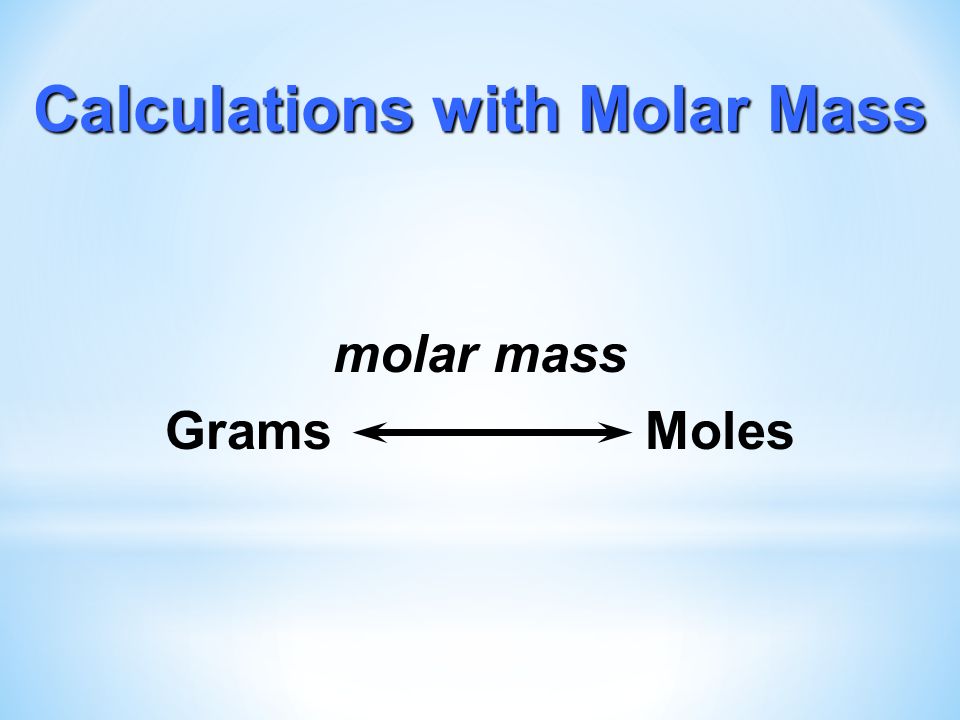 Calculations with Molar Mass

molar mass

Grams $\longleftrightarrow$ Moles